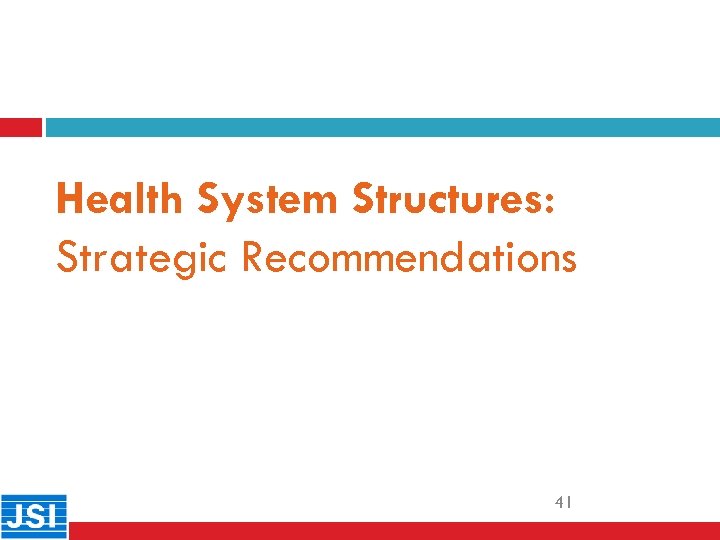 Health System Structures:
Strategic Recommendations

41

JSI